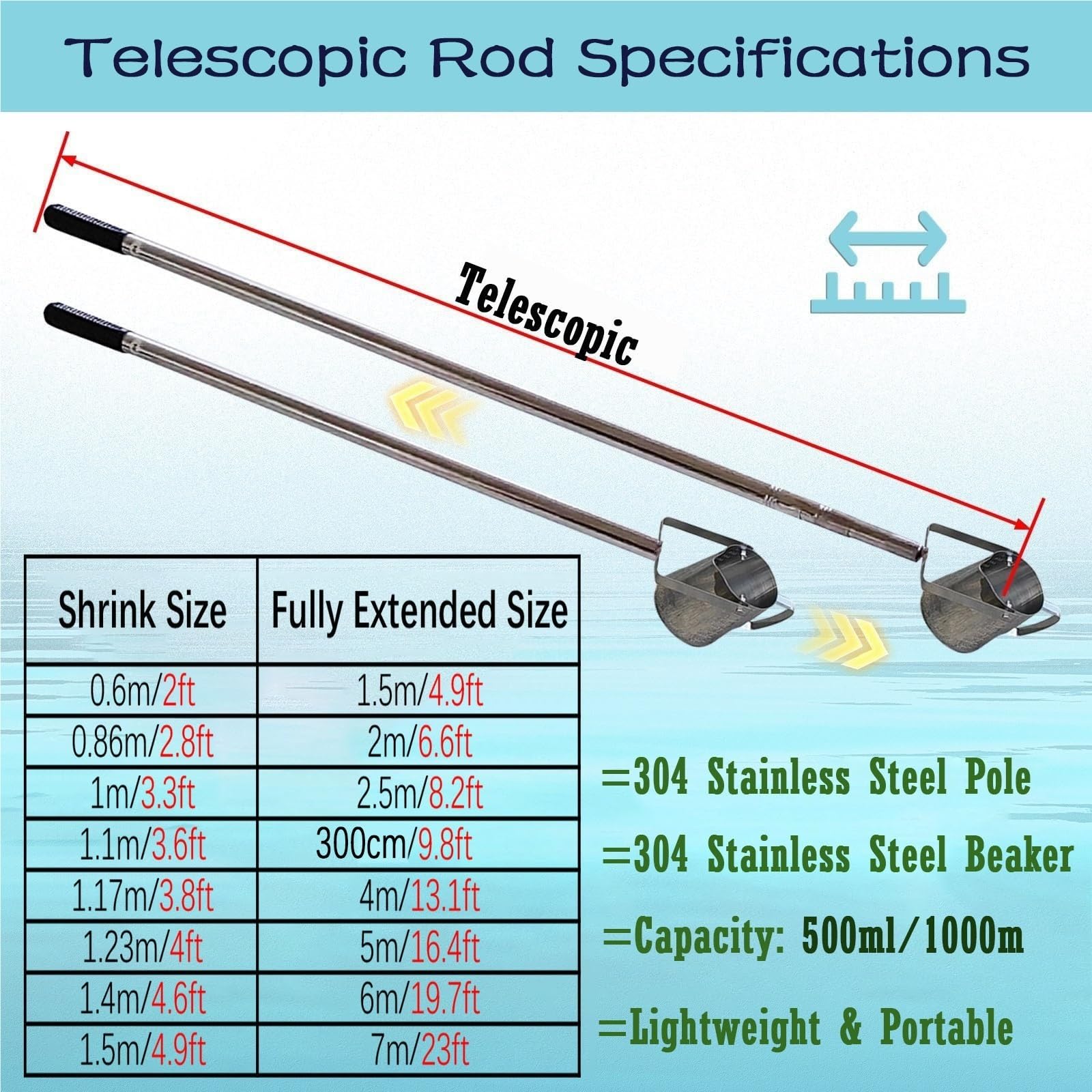 Telescopic Rod Specifications

Telescopic

| Shrink Size | Fully Extended Size |
|---|---|
| 0.6m/2ft | 1.5m/4.9ft |
| 0.86m/2.8ft | 2m/6.6ft |
| 1m/3.3ft | 2.5m/8.2ft |
| 1.1m/3.6ft | 300cm/9.8ft |
| 1.17m/3.8ft | 4m/13.1ft |
| 1.23m/4ft | 5m/16.4ft |
| 1.4m/4.6ft | 6m/19.7ft |
| 1.5m/4.9ft | 7m/23ft |

=304 Stainless Steel Pole
=304 Stainless Steel Beaker
=Capacity: 500ml/1000m
=Lightweight & Portable